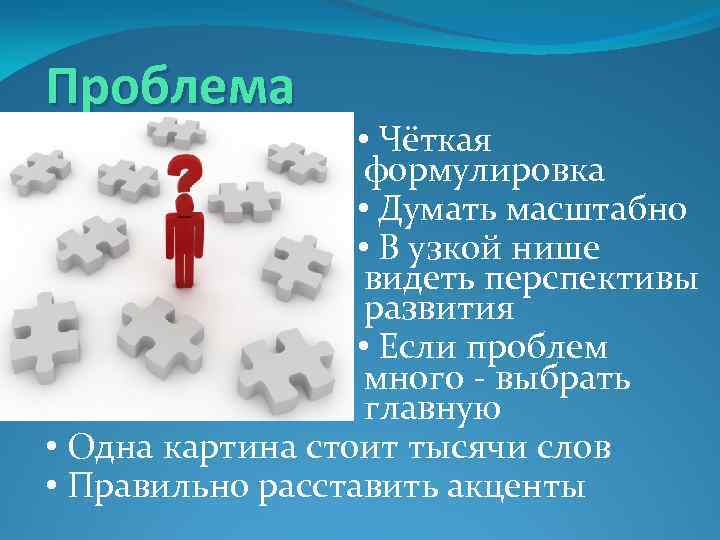 Проблема

• Чёткая формулировка
• Думать масштабно
• В узкой нише видеть перспективы развития
• Если проблем много - выбрать главную
• Одна картина стоит тысячи слов
• Правильно расставить акценты